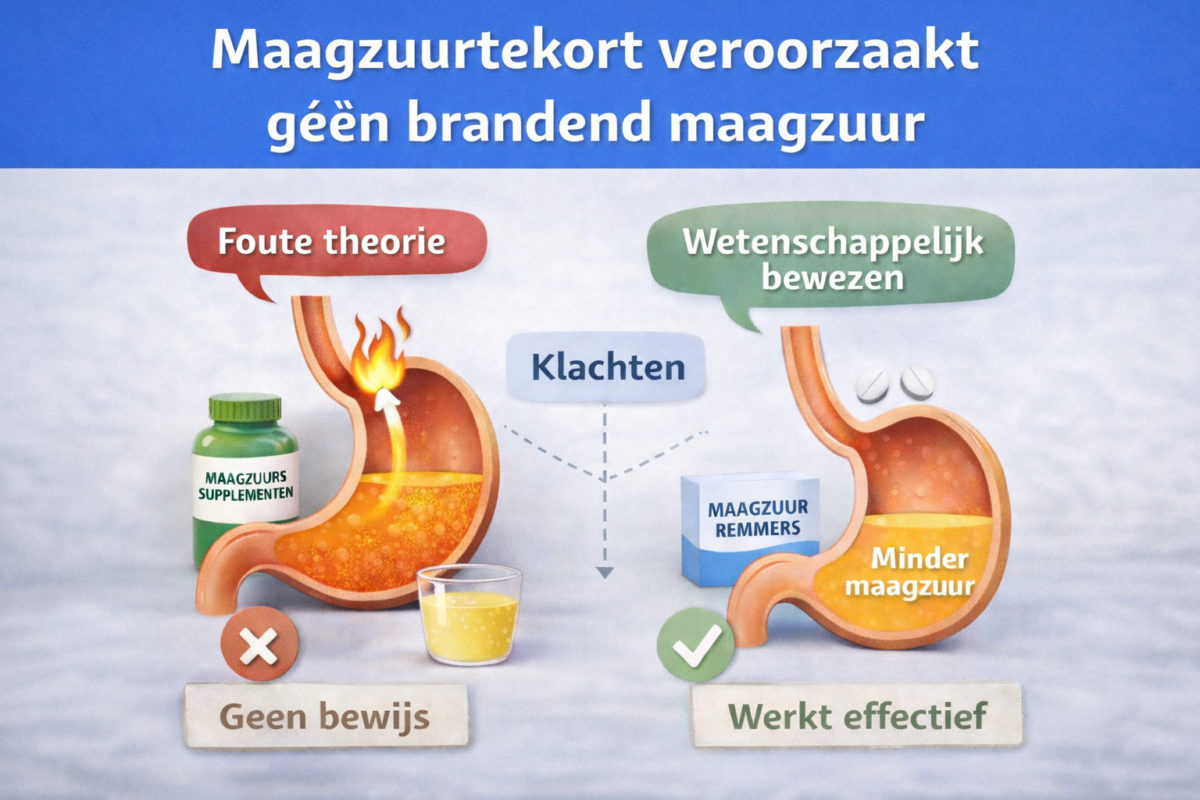 Maagzuurtekort veroorzaakt géën brandend maagzuur

Foute theorie

Wetenschappelijk bewezen

Klachten

MAAGZUURS SUPPLEMENTEN

MAAGZUUR REMMERS

Minder maagzuur

Geen bewijs

Werkt effectief